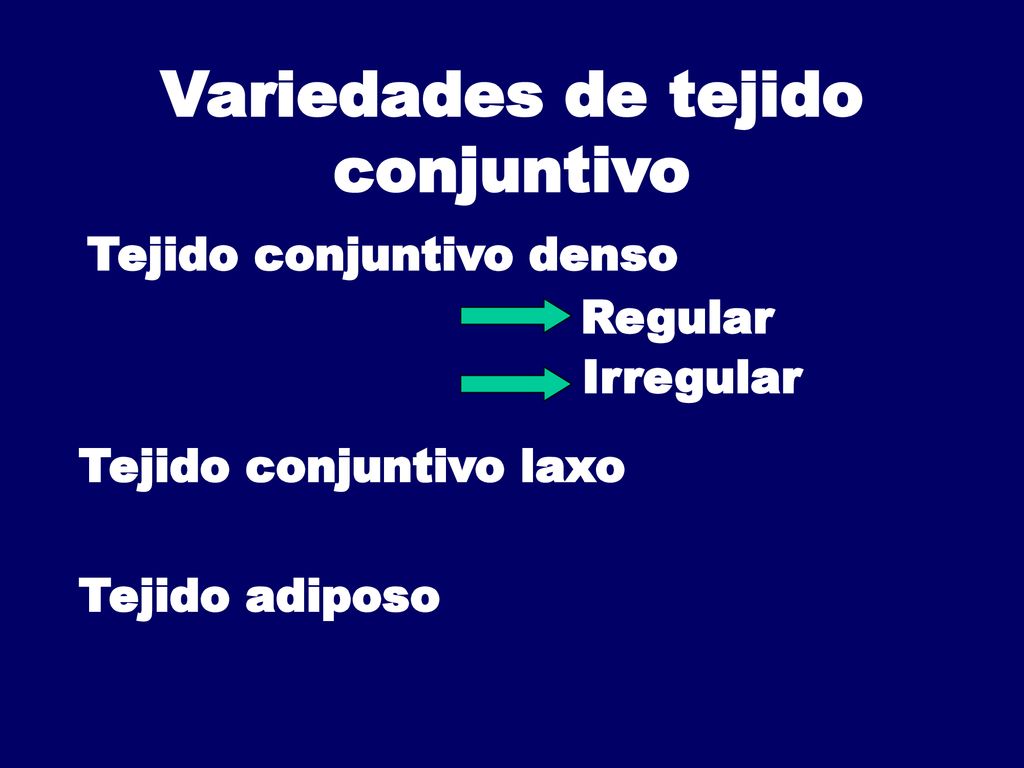 Variedades de tejido conjuntivo

Tejido conjuntivo denso

Regular

Irregular

Tejido conjuntivo laxo

Tejido adiposo